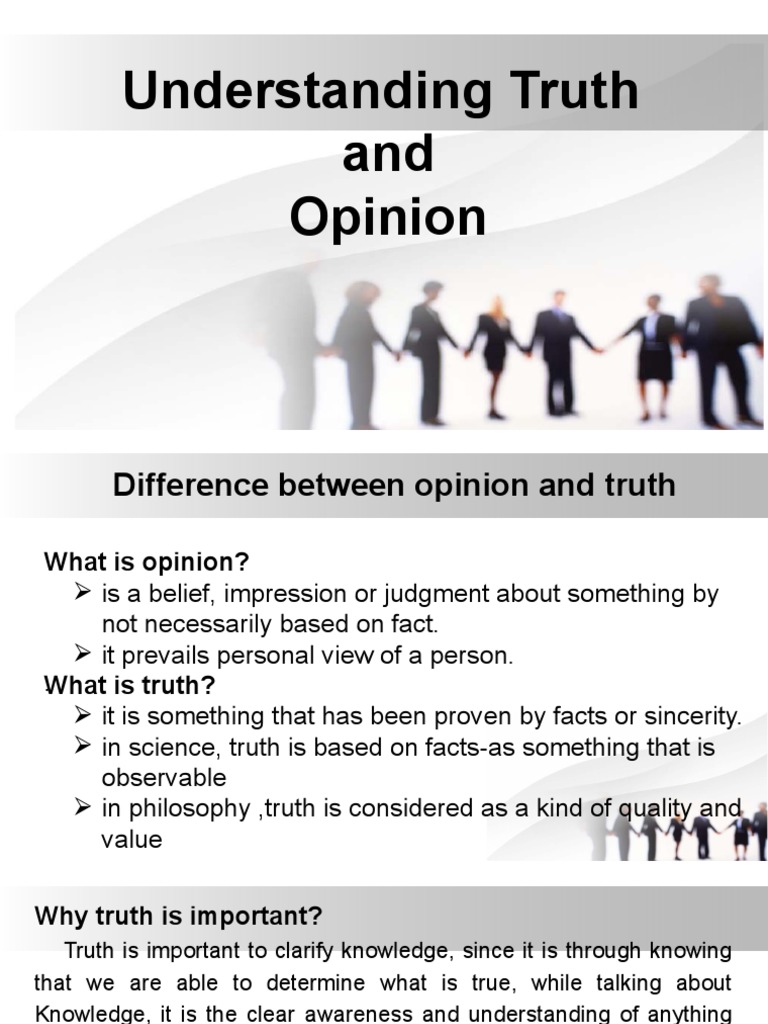 Understanding Truth and Opinion

Difference between opinion and truth

What is opinion?
➢ is a belief, impression or judgment about something by not necessarily based on fact.
➢ it prevails personal view of a person.
What is truth?
➢ it is something that has been proven by facts or sincerity.
➢ in science, truth is based on facts-as something that is observable
➢ in philosophy ,truth is considered as a kind of quality and value

Why truth is important?
Truth is important to clarify knowledge, since it is through knowing that we are able to determine what is true, while talking about Knowledge, it is the clear awareness and understanding of anything